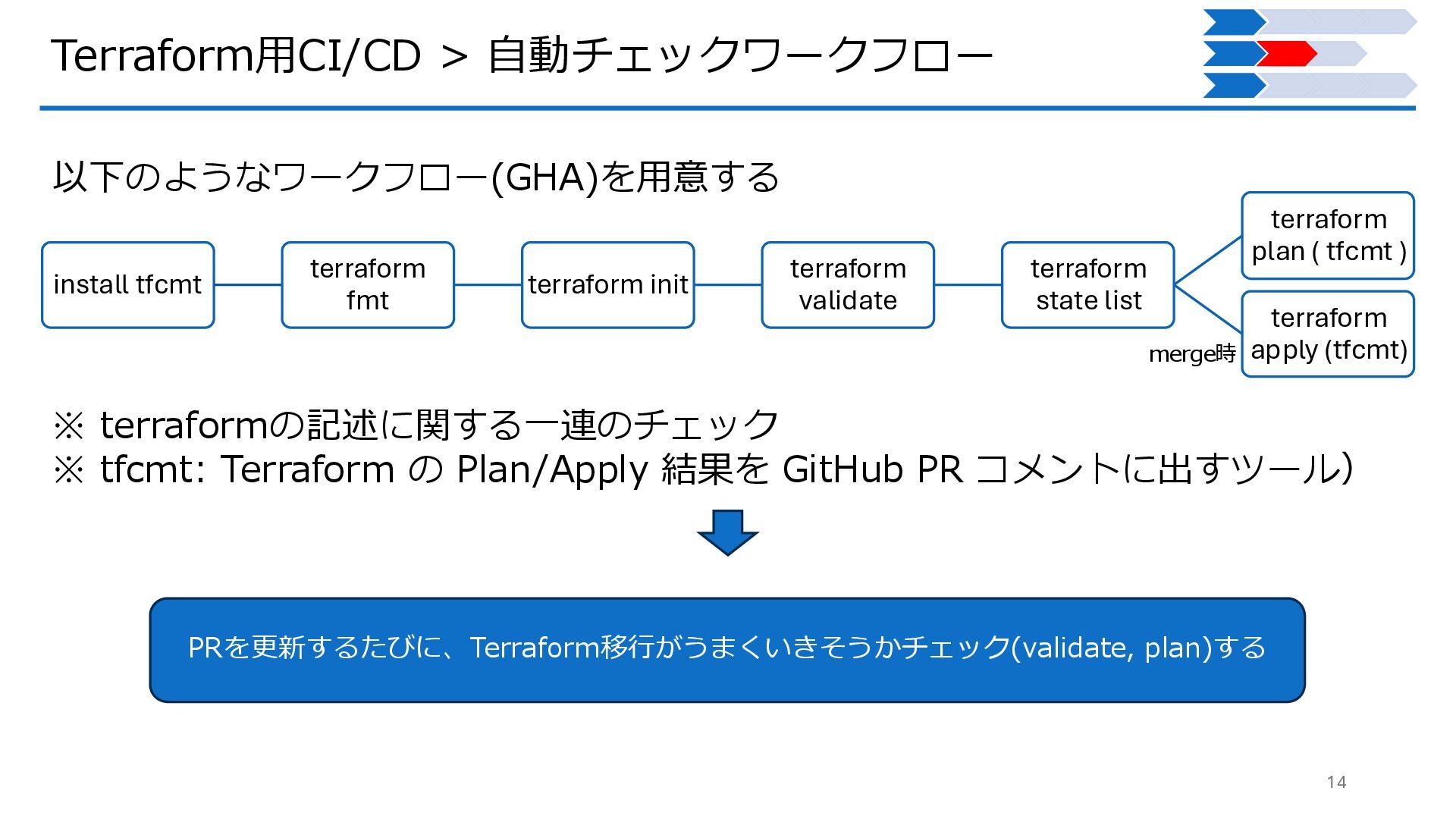 Terraform用CI/CD > 自動チェックワークフロー

以下のようなワークフロー(GHA)を用意する

install tfcmt

terraform fmt

terraform init

terraform validate

terraform state list

terraform plan ( tfcmt )

merge時

terraform apply (tfcmt)

※ terraformの記述に関する一連のチェック
※ tfcmt: Terraform の Plan/Apply 結果を GitHub PR コメントに出すツール)

PRを更新するたびに、Terraform移行がうまくいきそうかチェック(validate, plan)する

14